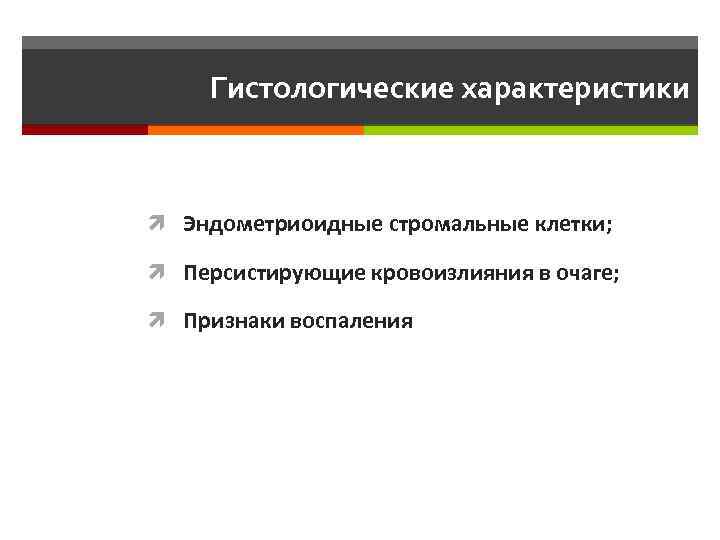 Гистологические характеристики

Эндометриоидные стромальные клетки;

Персистирующие кровоизлияния в очаге;

Признаки воспаления